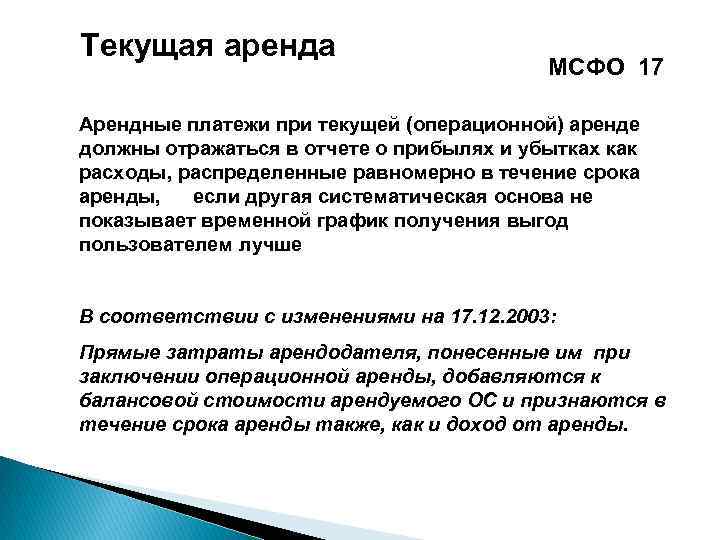 Текущая аренда

МСФО 17

Арендные платежи при текущей (операционной) аренде должны отражаться в отчете о прибылях и убытках как расходы, распределенные равномерно в течение срока аренды, если другая систематическая основа не показывает временной график получения выгод пользователем лучше

В соответствии с изменениями на 17.12.2003:

Прямые затраты арендодателя, понесенные им при заключении операционной аренды, добавляются к балансовой стоимости арендуемого ОС и признаются в течение срока аренды также, как и доход от аренды.